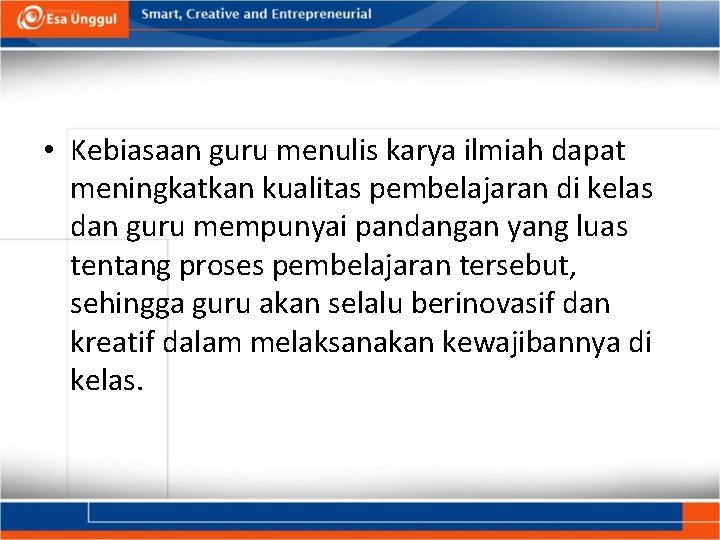 Esa Unggul

Smart, Creative and Entrepreneurial

• Kebiasaan guru menulis karya ilmiah dapat meningkatkan kualitas pembelajaran di kelas dan guru mempunyai pandangan yang luas tentang proses pembelajaran tersebut, sehingga guru akan selalu berinovasif dan kreatif dalam melaksanakan kewajibannya di kelas.